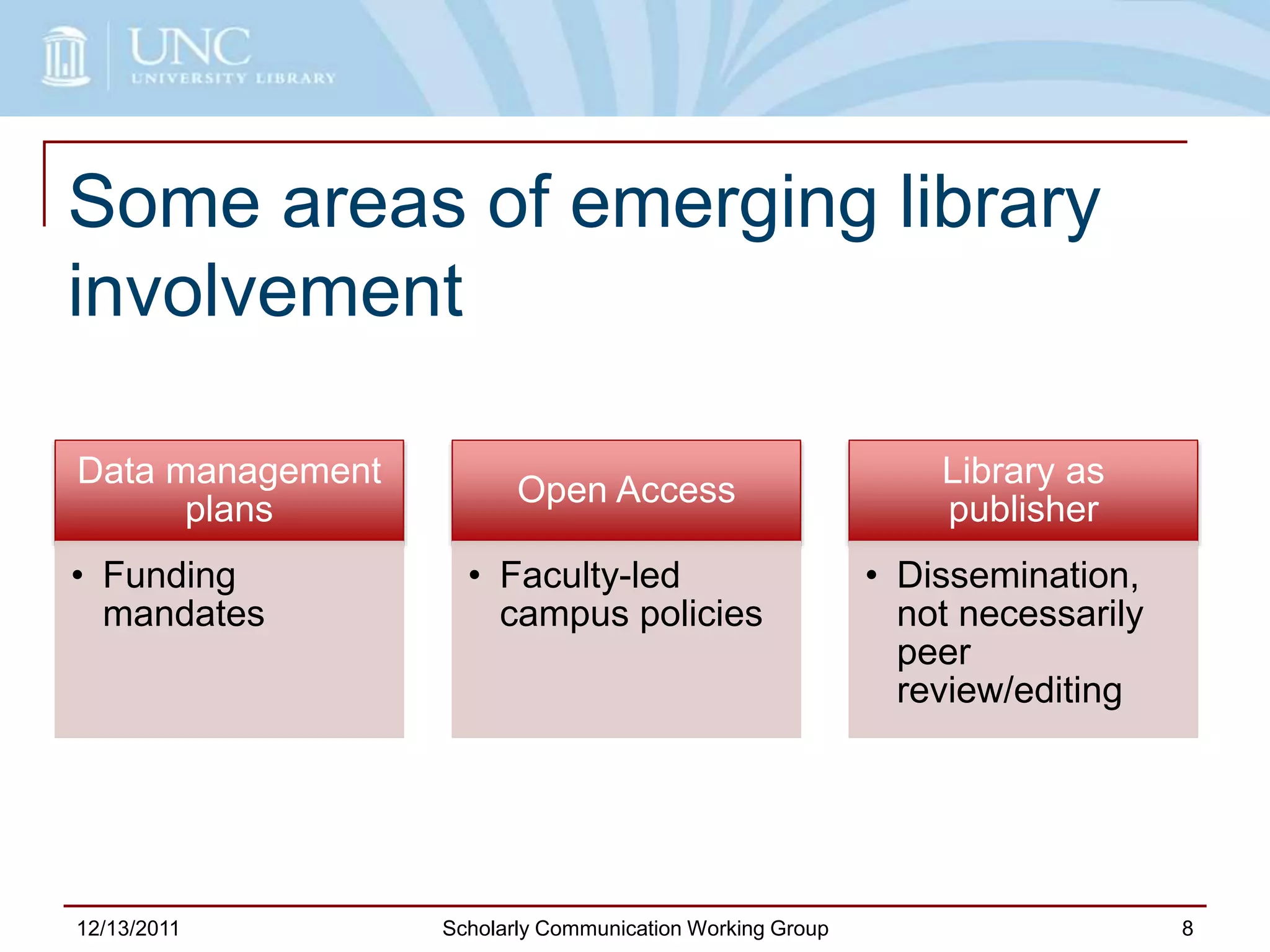 UNC
UNIVERSITY LIBRARY

Some areas of emerging library involvement

Data management plans

• Funding mandates

Open Access

• Faculty-led campus policies

Library as publisher

• Dissemination, not necessarily peer review/editing

12/13/2011

Scholarly Communication Working Group

8